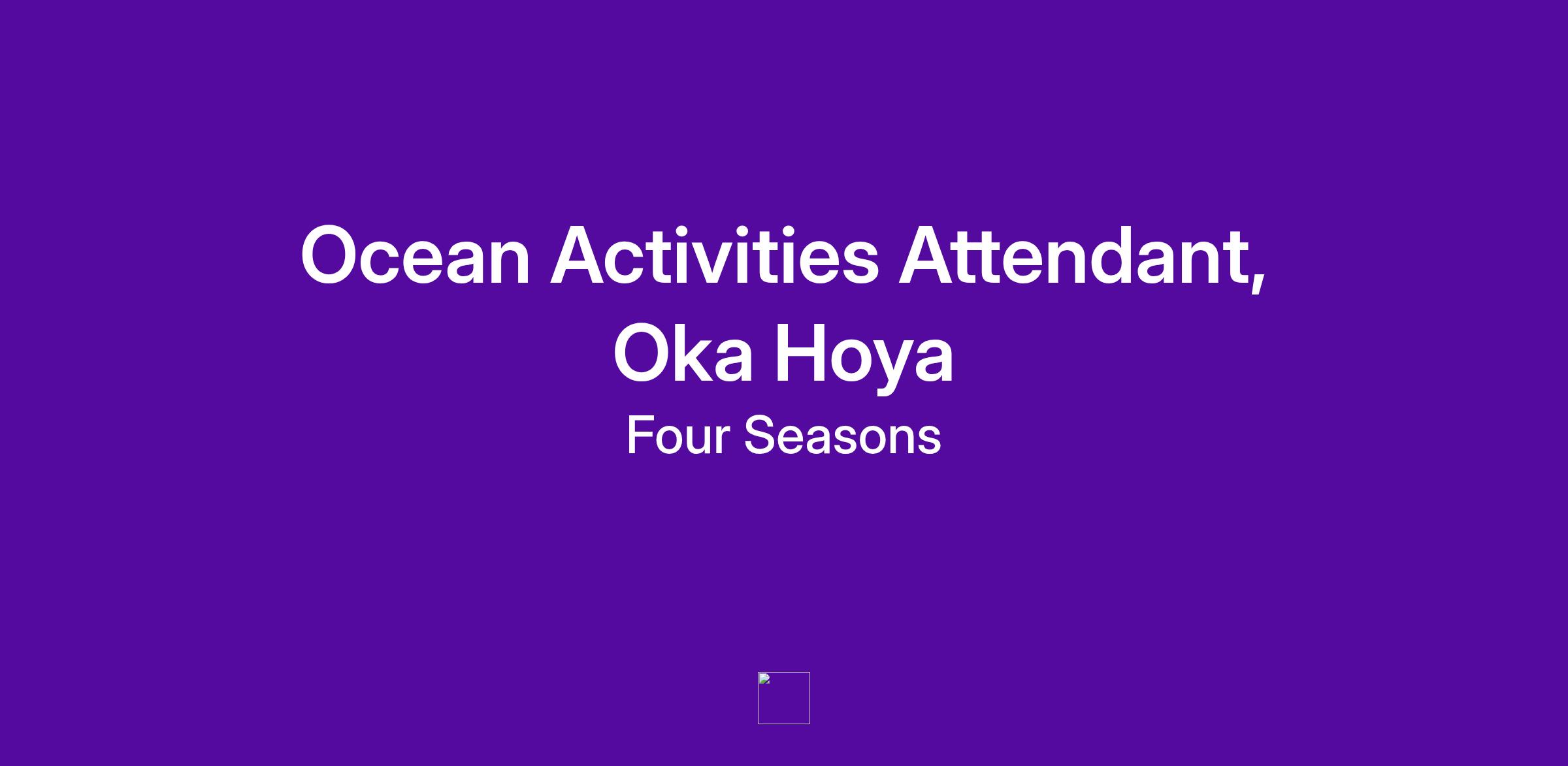 Ocean Activities Attendant, Oka Hoya

Four Seasons